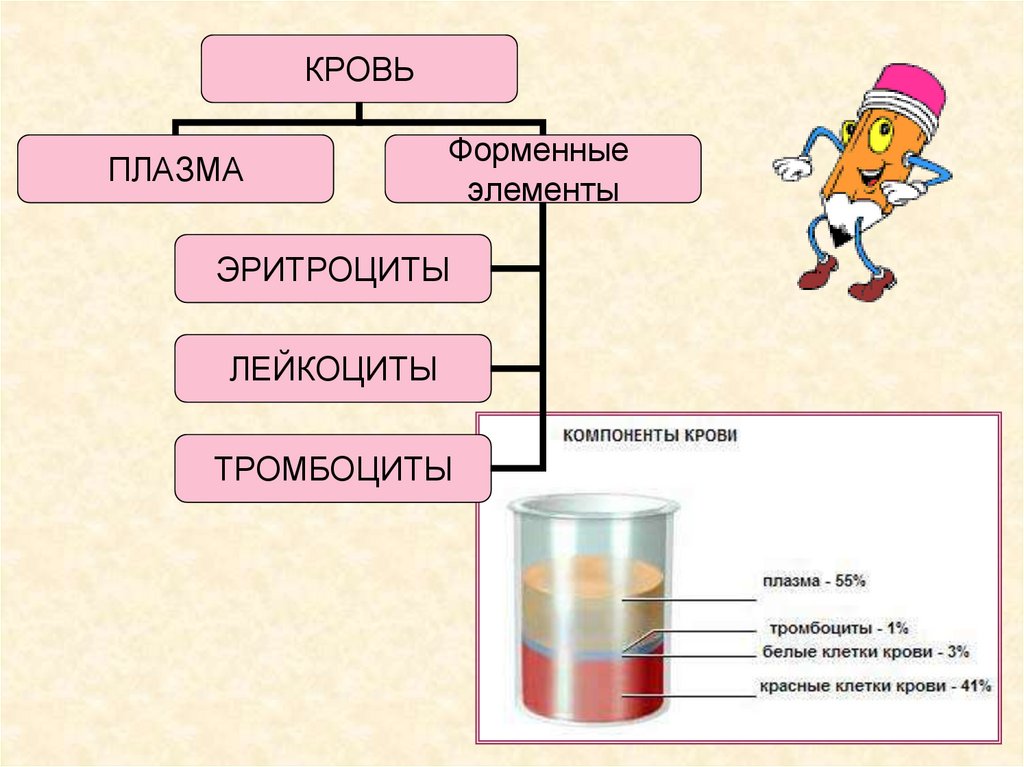 КРОВЬ

ПЛАЗМА

Форменные элементы

ЭРИТРОЦИТЫ

ЛЕЙКОЦИТЫ

ТРОМБОЦИТЫ

КОМПОНЕНТЫ КРОВИ

плазма - 55%

тромбоциты - 1%

белые клетки крови - 3%

красные клетки крови - 41%